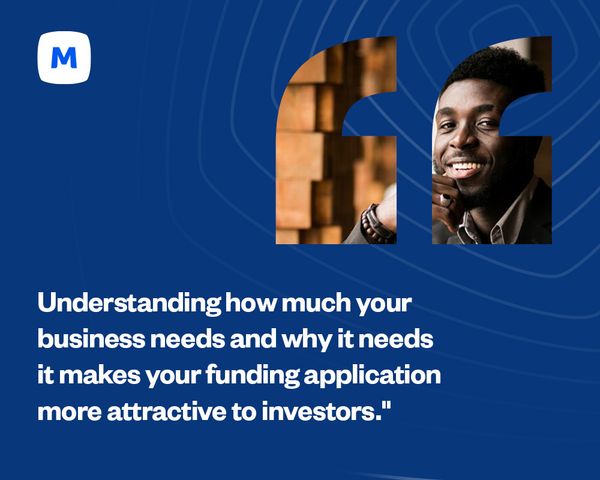 M

Understanding how much your business needs and why it needs it makes your funding application more attractive to investors."